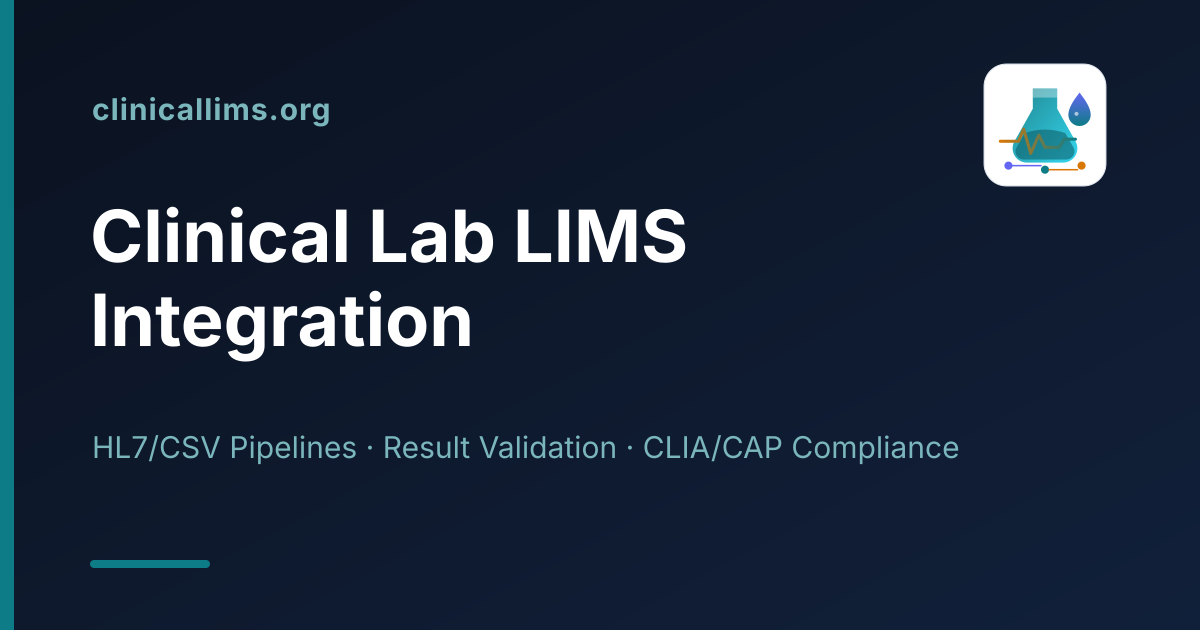 clinicallims.org

Clinical Lab LIMS Integration

HL7/CSV Pipelines · Result Validation · CLIA/CAP Compliance